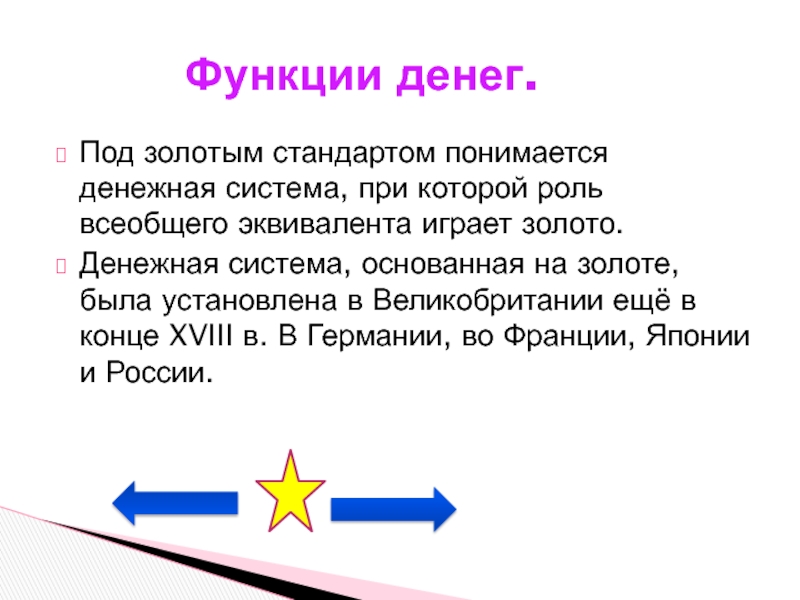 Функции денег.

Под золотым стандартом понимается денежная система, при которой роль всеобщего эквивалента играет золото.

Денежная система, основанная на золоте, была установлена в Великобритании ещё в конце XVIII в. В Германии, во Франции, Японии и России.